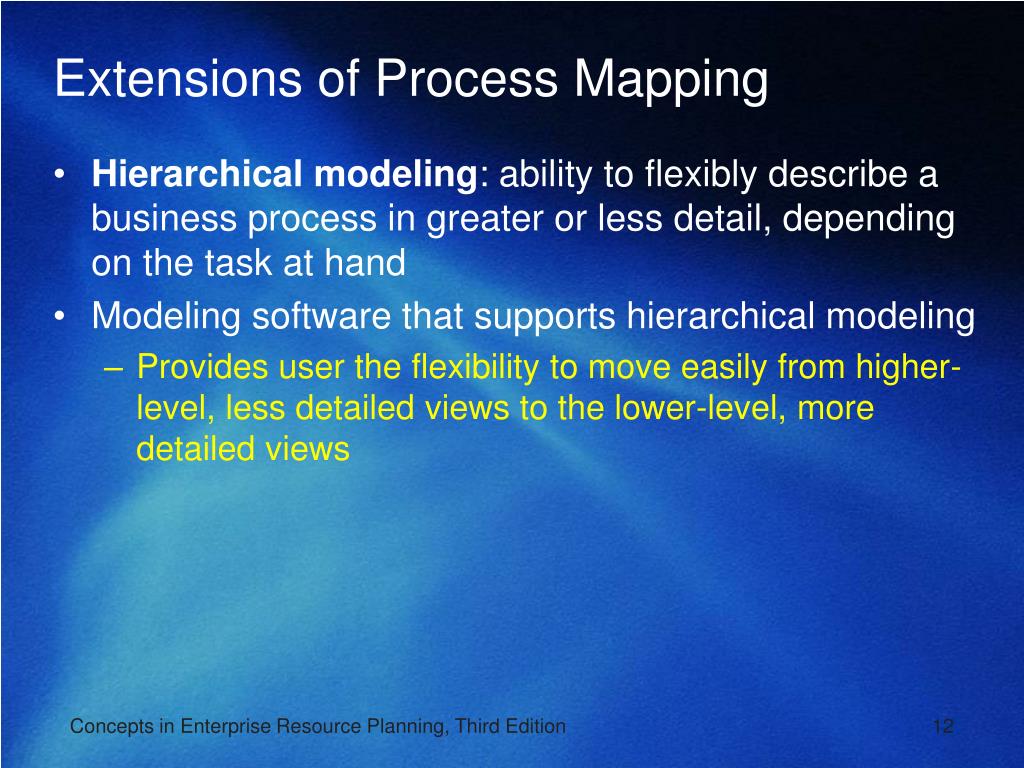 Extensions of Process Mapping

• Hierarchical modeling: ability to flexibly describe a business process in greater or less detail, depending on the task at hand

• Modeling software that supports hierarchical modeling

– Provides user the flexibility to move easily from higher-level, less detailed views to the lower-level, more detailed views

Concepts in Enterprise Resource Planning, Third Edition

12